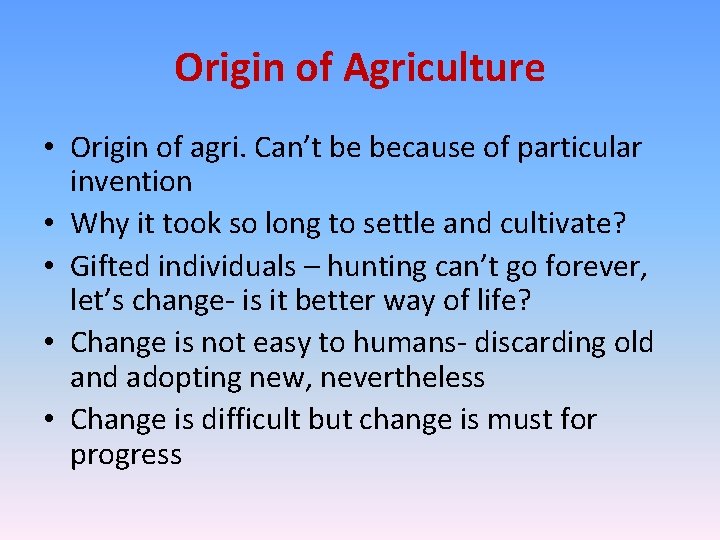 Origin of Agriculture

• Origin of agri. Can’t be because of particular invention

• Why it took so long to settle and cultivate?

• Gifted individuals – hunting can’t go forever, let’s change- is it better way of life?

• Change is not easy to humans- discarding old and adopting new, nevertheless

• Change is difficult but change is must for progress